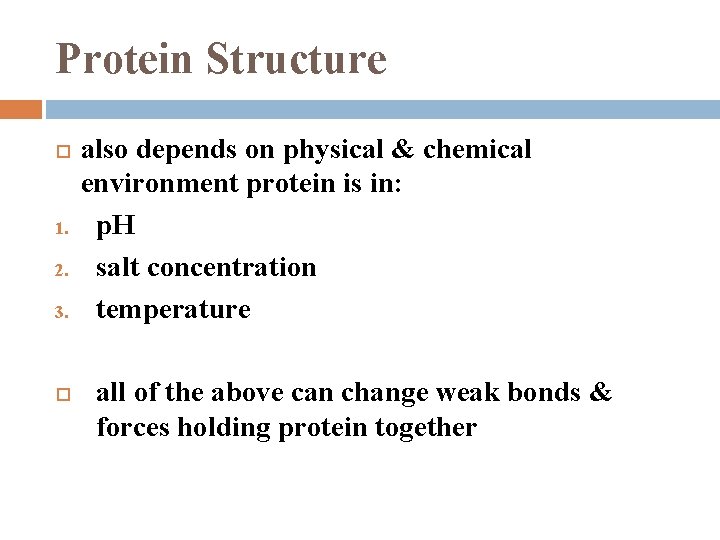 Protein Structure

□ also depends on physical & chemical environment protein is in:

1. pH
2. salt concentration
3. temperature

□ all of the above can change weak bonds & forces holding protein together